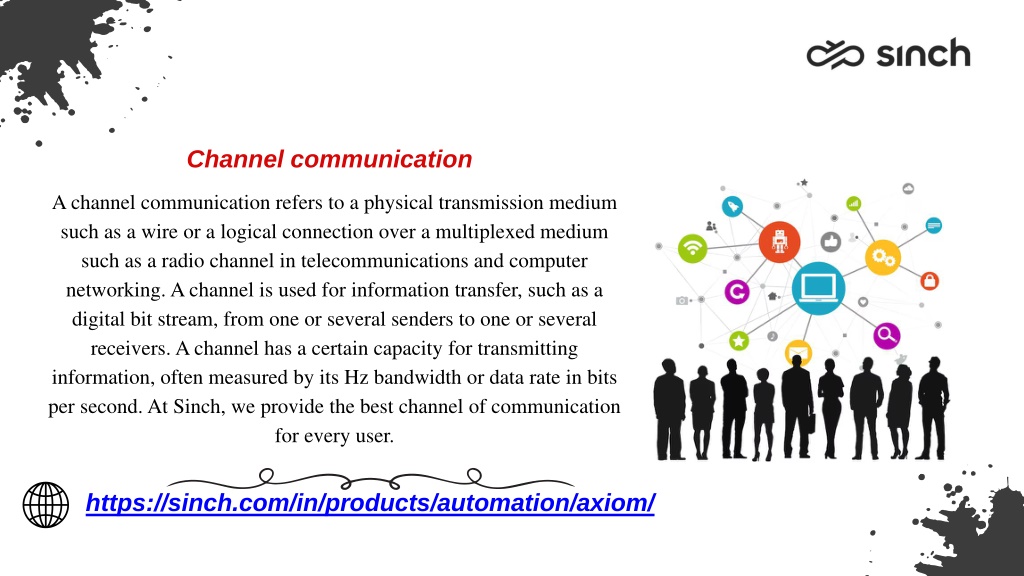 sinch

Channel communication

A channel communication refers to a physical transmission medium such as a wire or a logical connection over a multiplexed medium such as a radio channel in telecommunications and computer networking. A channel is used for information transfer, such as a digital bit stream, from one or several senders to one or several receivers. A channel has a certain capacity for transmitting information, often measured by its Hz bandwidth or data rate in bits per second. At Sinch, we provide the best channel of communication for every user.

https://sinch.com/in/products/automation/axiom/